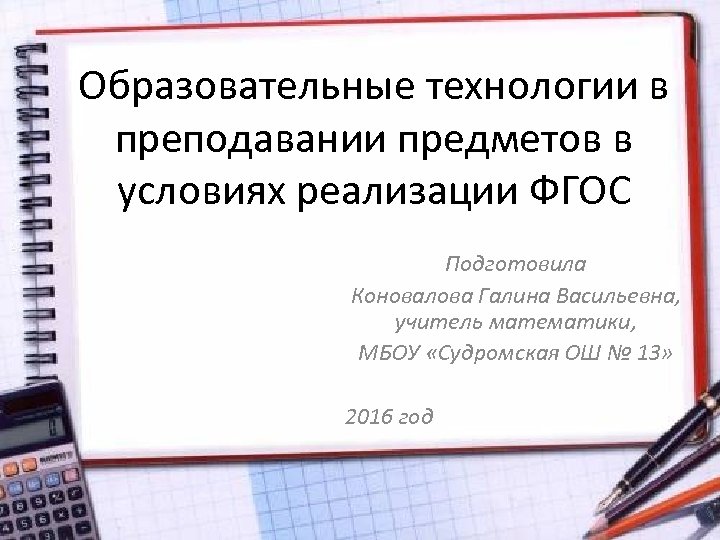 Образовательные технологии в преподавании предметов в условиях реализации ФГОС

Подготовила
Коновалова Галина Васильевна,
учитель математики,
МБОУ «Судромская ОШ № 13»

2016 год